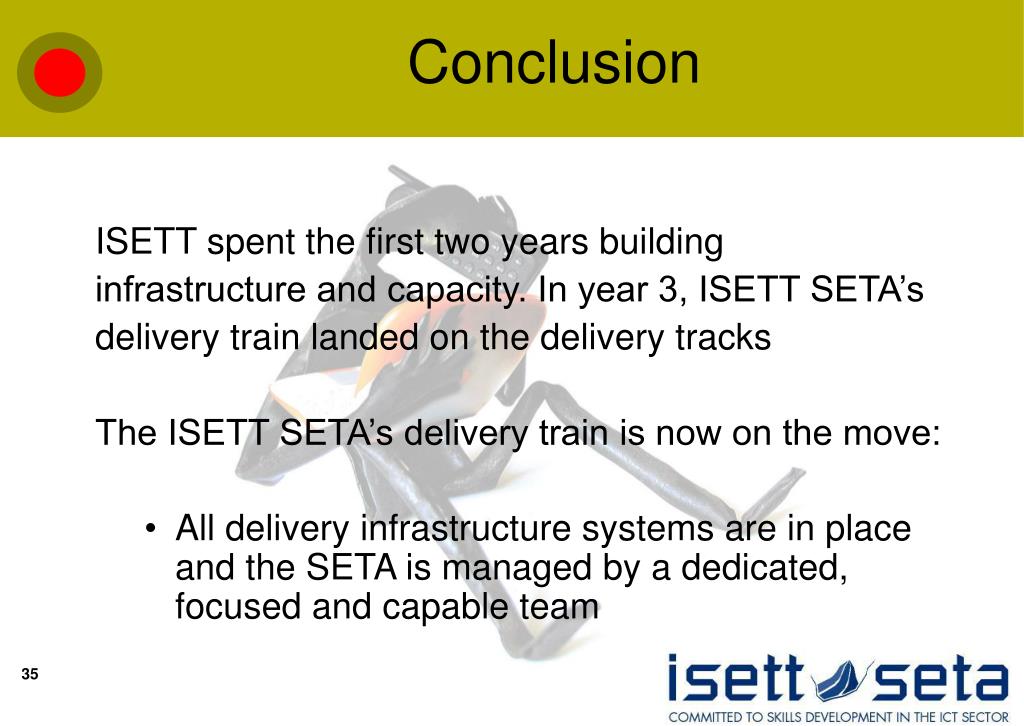 Conclusion

ISETT spent the first two years building infrastructure and capacity. In year 3, ISETT SETA’s delivery train landed on the delivery tracks

The ISETT SETA’s delivery train is now on the move:

• All delivery infrastructure systems are in place and the SETA is managed by a dedicated, focused and capable team

35

isett seta
COMMITTED TO SKILLS DEVELOPMENT IN THE ICT SECTOR